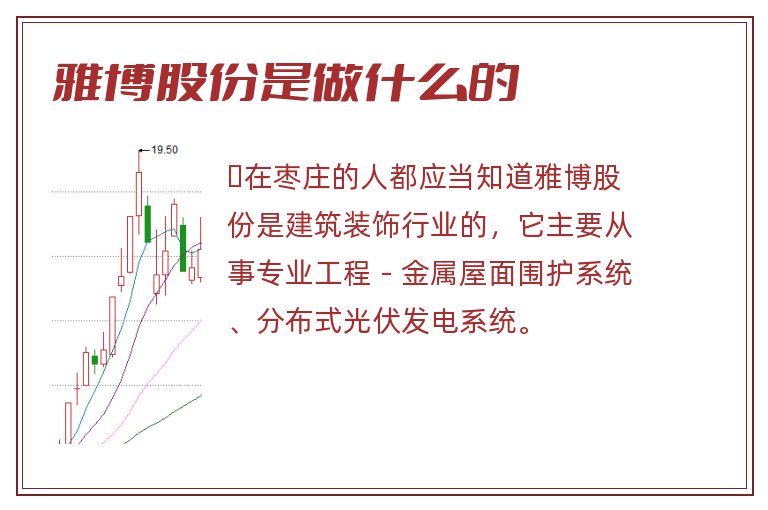 雅博股份是做什么的

19.50

在枣庄的人都应当知道雅博股份是建筑装饰行业的，它主要从事专业工程 - 金属屋面围护系统、分布式光伏发电系统。